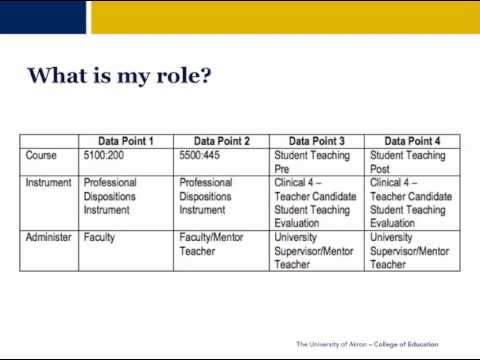 What is my role?

| | Data Point 1 | Data Point 2 | Data Point 3 | Data Point 4 |
|---|---|---|---|---|
| Course | 5100:200 | 5500:445 | Student Teaching Pre | Student Teaching Post |
| Instrument | Professional Dispositions Instrument | Professional Dispositions Instrument | Clinical 4 – Teacher Candidate Student Teaching Evaluation | Clinical 4 – Teacher Candidate Student Teaching Evaluation |
| Administer | Faculty | Faculty/Mentor Teacher | University Supervisor/Mentor Teacher | University Supervisor/Mentor Teacher |

The University of Akron – College of Education